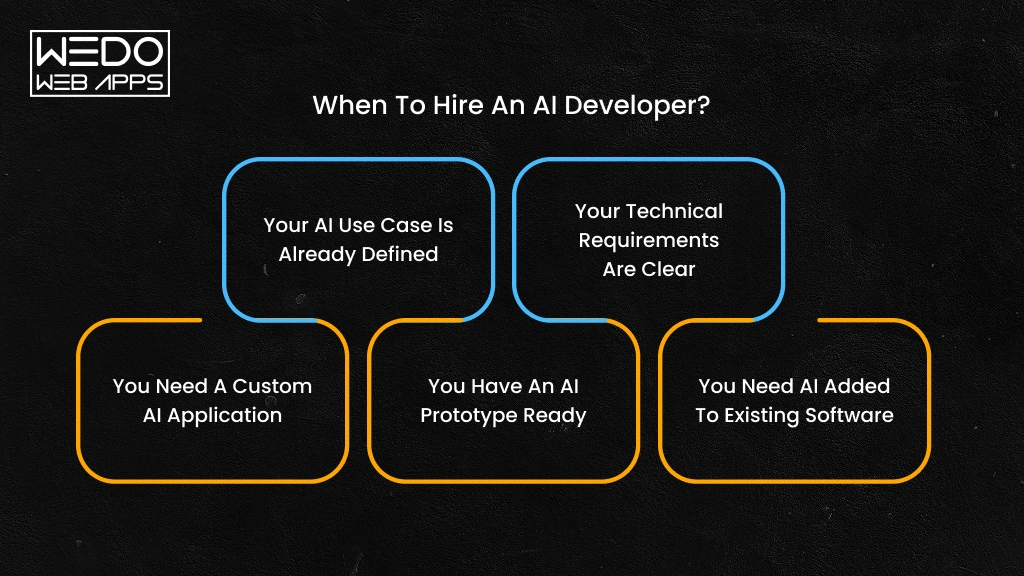 WEDO
WEB APPS

When To Hire An AI Developer?

Your AI Use Case Is Already Defined

Your Technical Requirements Are Clear

You Need A Custom AI Application

You Have An AI Prototype Ready

You Need AI Added To Existing Software